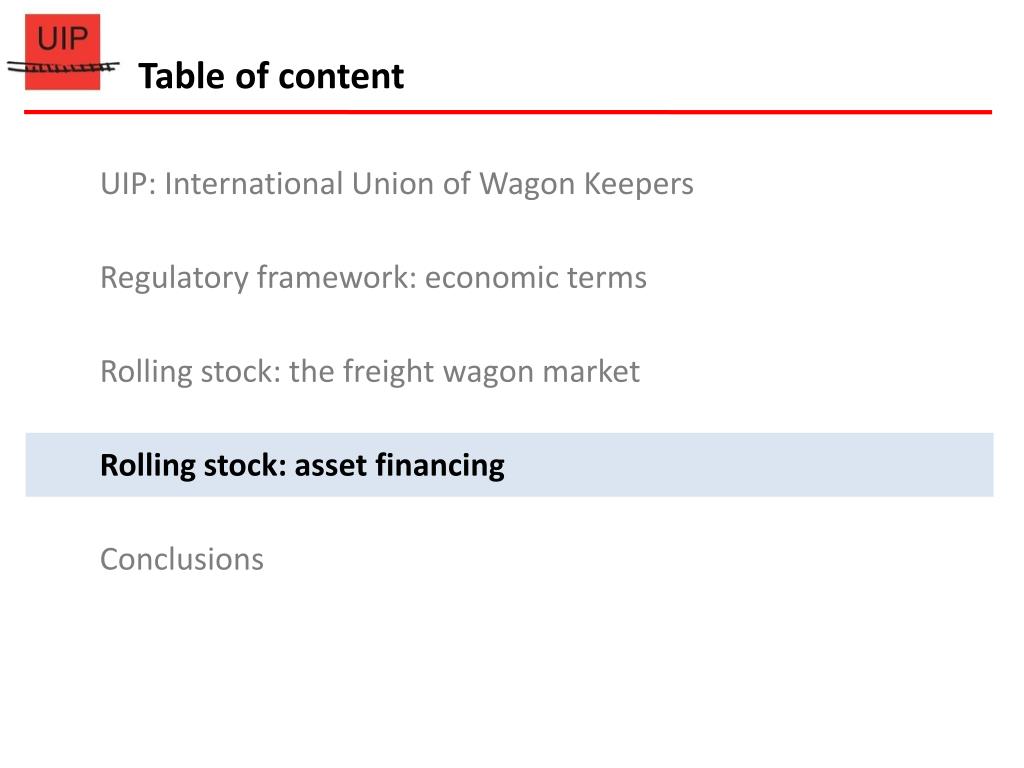 UIP

Table of content

UIP: International Union of Wagon Keepers

Regulatory framework: economic terms

Rolling stock: the freight wagon market

Rolling stock: asset financing

Conclusions